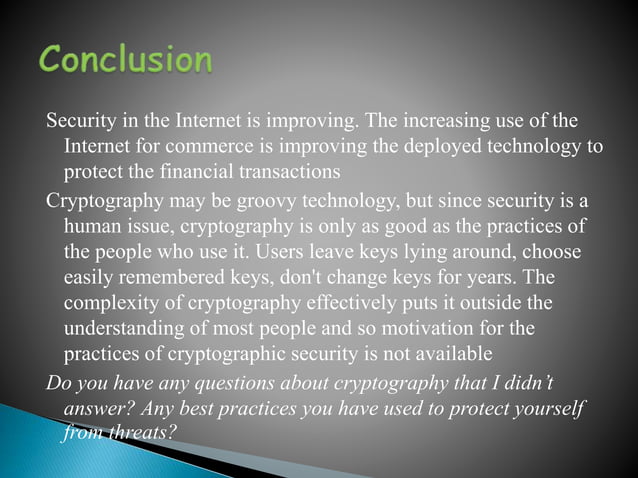 Conclusion

Security in the Internet is improving. The increasing use of the Internet for commerce is improving the deployed technology to protect the financial transactions

Cryptography may be groovy technology, but since security is a human issue, cryptography is only as good as the practices of the people who use it. Users leave keys lying around, choose easily remembered keys, don't change keys for years. The complexity of cryptography effectively puts it outside the understanding of most people and so motivation for the practices of cryptographic security is not available

Do you have any questions about cryptography that I didn't answer? Any best practices you have used to protect yourself from threats?